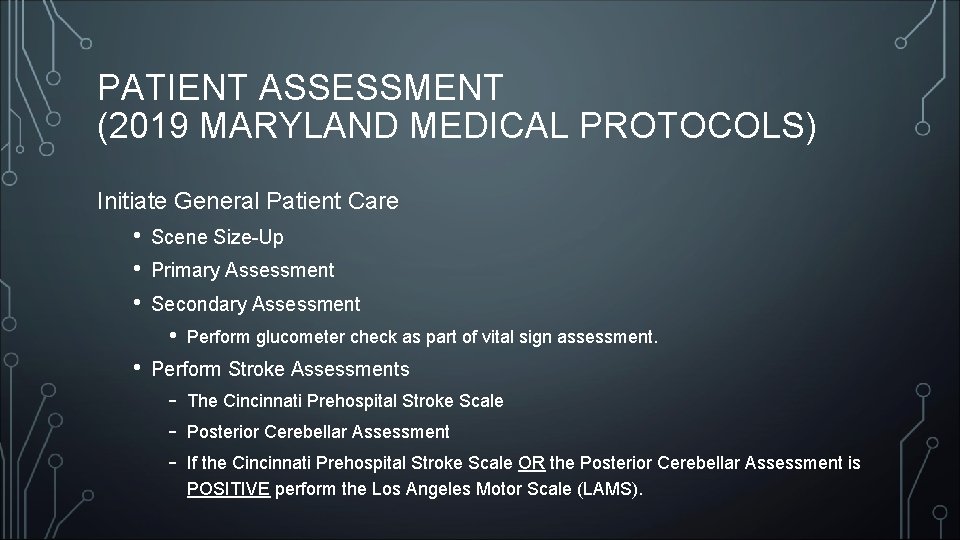 PATIENT ASSESSMENT
(2019 MARYLAND MEDICAL PROTOCOLS)

Initiate General Patient Care

• Scene Size-Up
• Primary Assessment
• Secondary Assessment
  • Perform glucometer check as part of vital sign assessment.
• Perform Stroke Assessments
  – The Cincinnati Prehospital Stroke Scale
  – Posterior Cerebellar Assessment
  – If the Cincinnati Prehospital Stroke Scale OR the Posterior Cerebellar Assessment is POSITIVE perform the Los Angeles Motor Scale (LAMS).